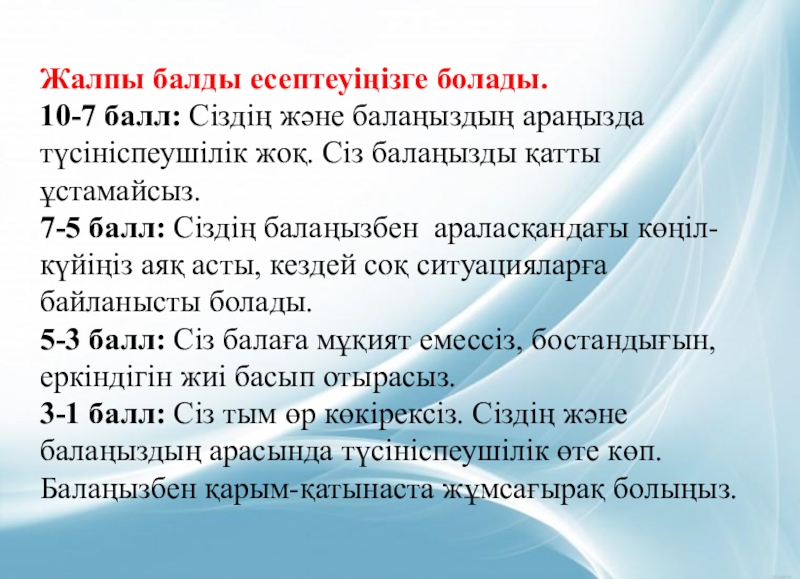 Жалпы балды есептеуіңізге болады.
10-7 балл: Сіздің және балаңыздың араңызда түсініспеушілік жоқ. Сіз балаңызды қатты ұстамайсыз.
7-5 балл: Сіздің балаңызбен араласқандағы көңіл-күйіңіз аяқ асты, кездей соқ ситуацияларға байланысты болады.
5-3 балл: Сіз балаға мұқият емессіз, бостандығын, еркіндігін жиі басып отырасыз.
3-1 балл: Сіз тым өр көкірексіз. Сіздің және балаңыздың арасында түсініспеушілік өте көп. Балаңызбен қарым-қатынаста жұмсағырақ болыңыз.